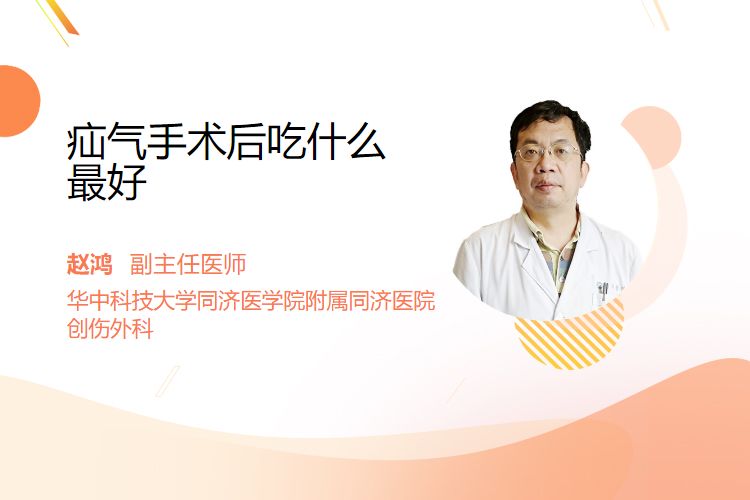 疝气手术后吃什么最好

赵鸿 副主任医师

华中科技大学同济医学院附属同济医院
创伤外科